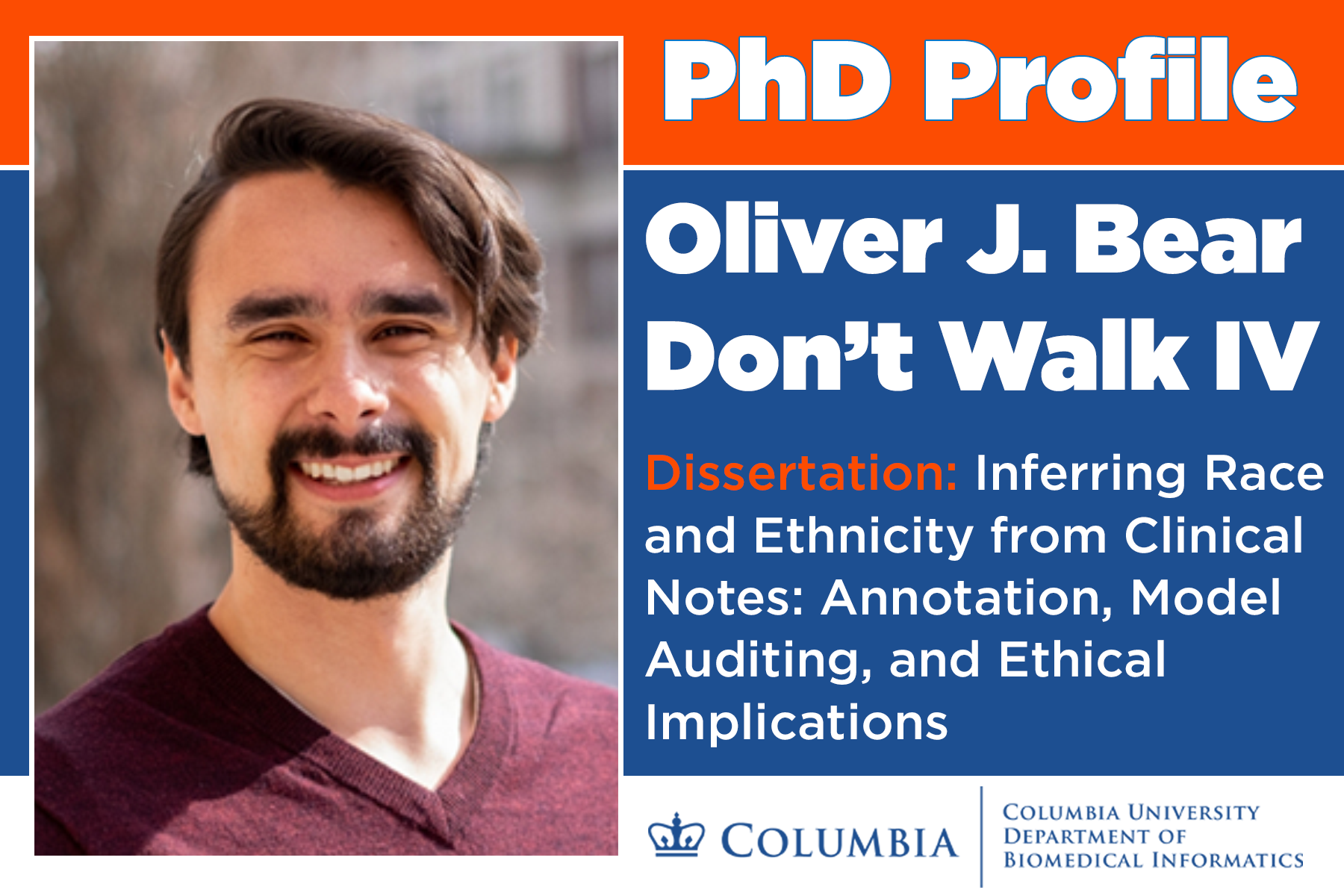 PhD Profile

Oliver J. Bear Don't Walk IV

Dissertation: Inferring Race and Ethnicity from Clinical Notes: Annotation, Model Auditing, and Ethical Implications

COLUMBIA

COLUMBIA UNIVERSITY DEPARTMENT OF BIOMEDICAL INFORMATICS